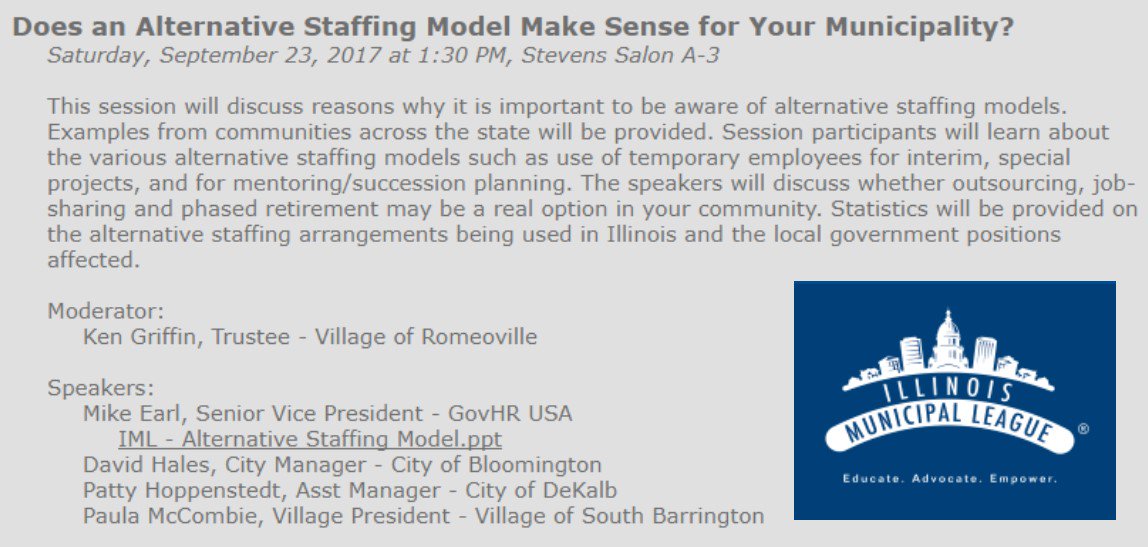 Does an Alternative Staffing Model Make Sense for Your Municipality?
Saturday, September 23, 2017 at 1:30 PM, Stevens Salon A-3

This session will discuss reasons why it is important to be aware of alternative staffing models. Examples from communities across the state will be provided. Session participants will learn about the various alternative staffing models such as use of temporary employees for interim, special projects, and for mentoring/succession planning. The speakers will discuss whether outsourcing, job-sharing and phased retirement may be a real option in your community. Statistics will be provided on the alternative staffing arrangements being used in Illinois and the local government positions affected.

Moderator:
Ken Griffin, Trustee - Village of Romeoville

Speakers:
Mike Earl, Senior Vice President - GovHR USA
IML - Alternative Staffing Model.ppt
David Hales, City Manager - City of Bloomington
Patty Hoppenstedt, Asst Manager - City of DeKalb
Paula McCombie, Village President - Village of South Barrington

ILLINOIS
MUNICIPAL LEAGUE ®
Educate. Advocate. Empower.